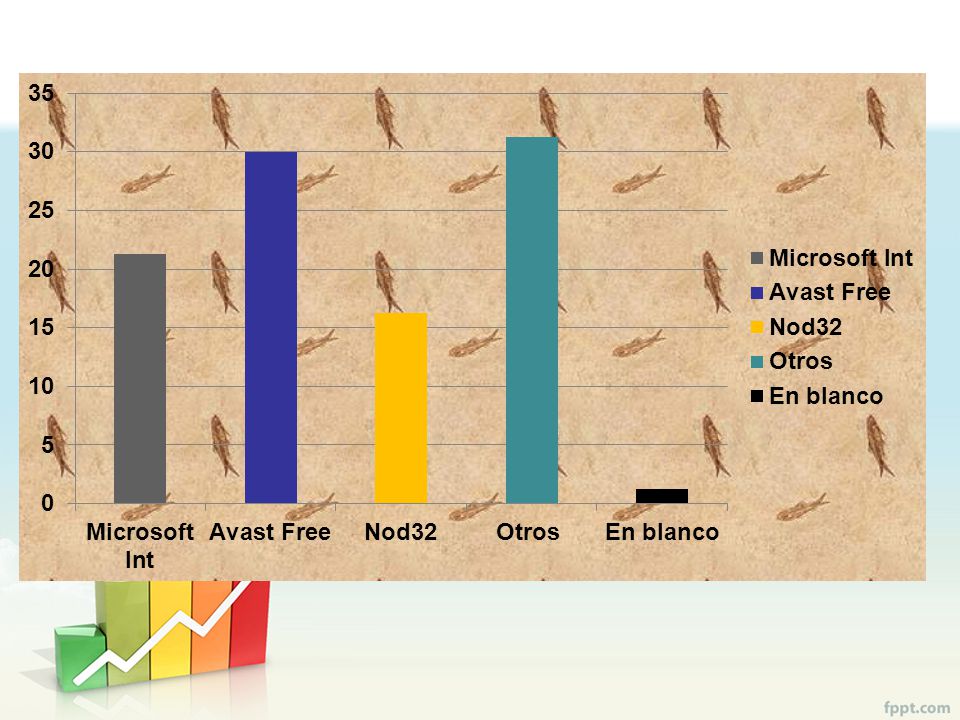 35
30
25
20
15
10
5
0

Microsoft Int
Avast Free
Nod32
Otros
En blanco

Microsoft Int
Avast Free
Nod32
Otros
En blanco

fppt.com